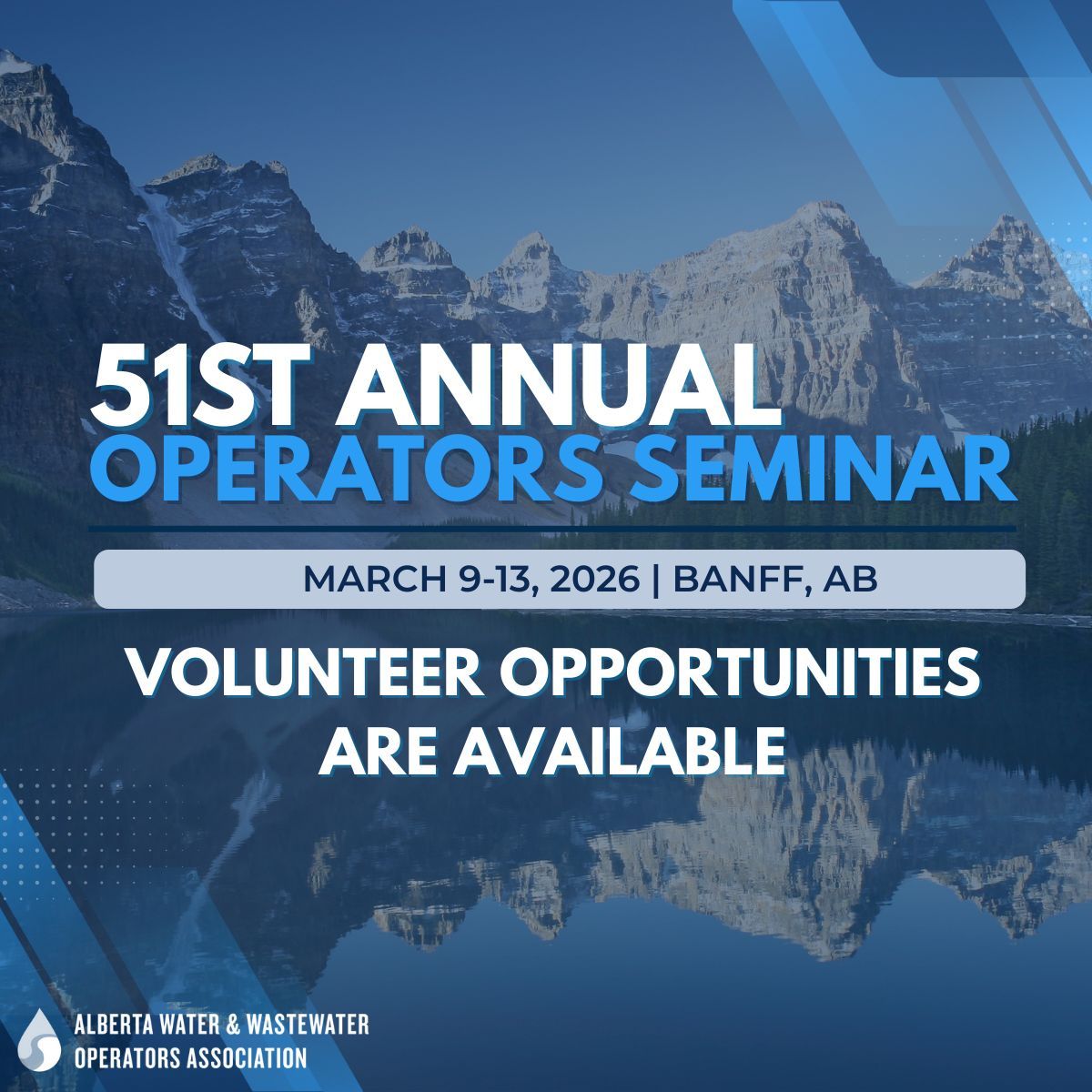 51ST ANNUAL
OPERATORS SEMINAR

MARCH 9-13, 2026 | BANFF, AB

VOLUNTEER OPPORTUNITIES ARE AVAILABLE

ALBERTA WATER & WASTEWATER OPERATORS ASSOCIATION